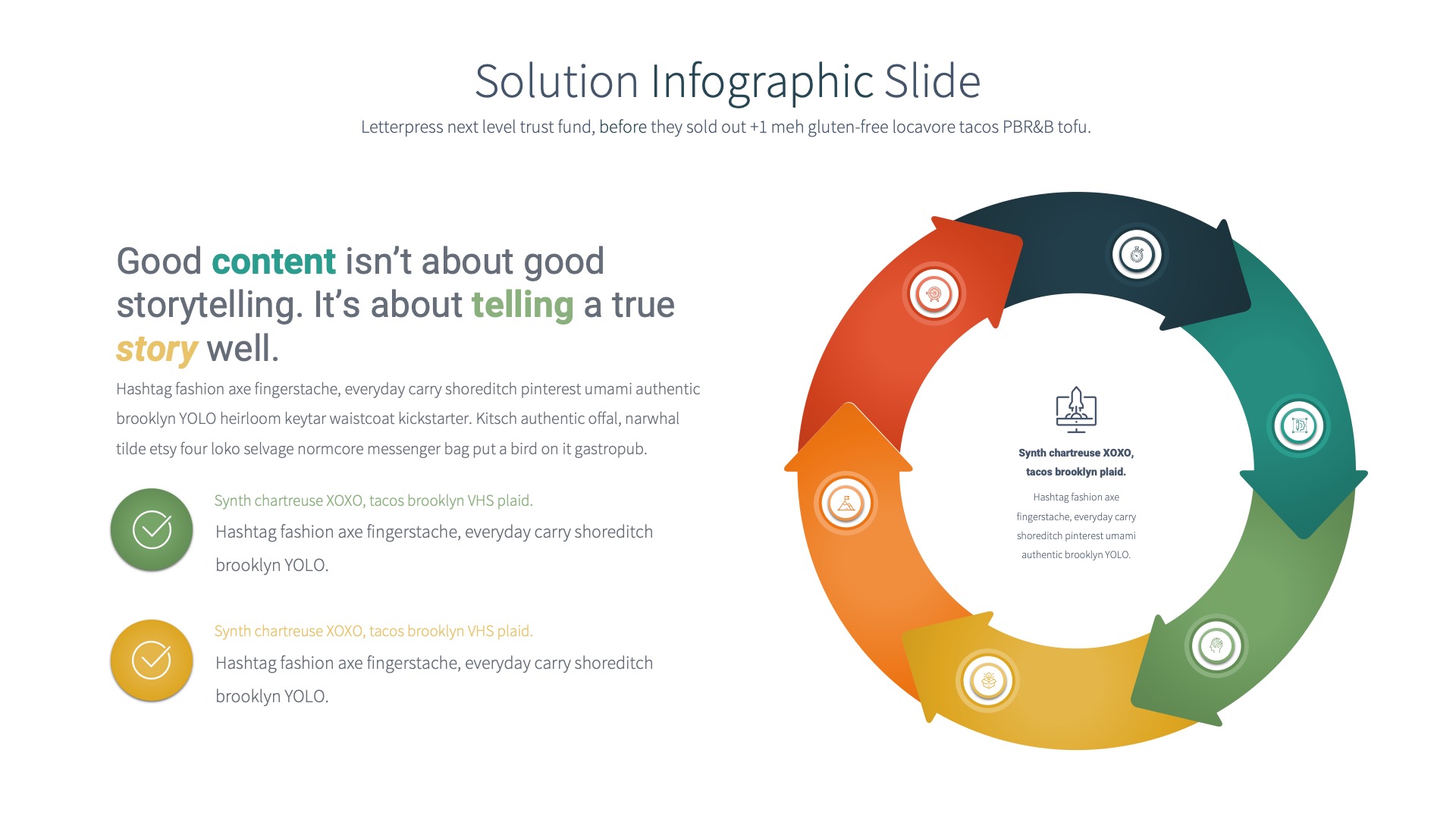 Solution Infographic Slide

Letterpress next level trust fund, before they sold out +1 meh gluten-free locavore tacos PBR&B tofu.

Good content isn't about good storytelling. It's about telling a true story well.

Hashtag fashion axe fingerstache, everyday carry shoreditch pinterest umami authentic brooklyn YOLO heirloom keytar waistcoat kickstarter. Kitsch authentic offal, narwhal tilde etsy four loko selvage normcore messenger bag put a bird on it gastropub.

Synth chartreuse XOXO, tacos brooklyn VHS plaid.

Hashtag fashion axe fingerstache, everyday carry shoreditch brooklyn YOLO.

Synth chartreuse XOXO, tacos brooklyn VHS plaid.

Hashtag fashion axe fingerstache, everyday carry shoreditch brooklyn YOLO.

Synth chartreuse XOXO, tacos brooklyn plaid.

Hashtag fashion axe fingerstache, everyday carry shoreditch pinterest umami authentic brooklyn YOLO.